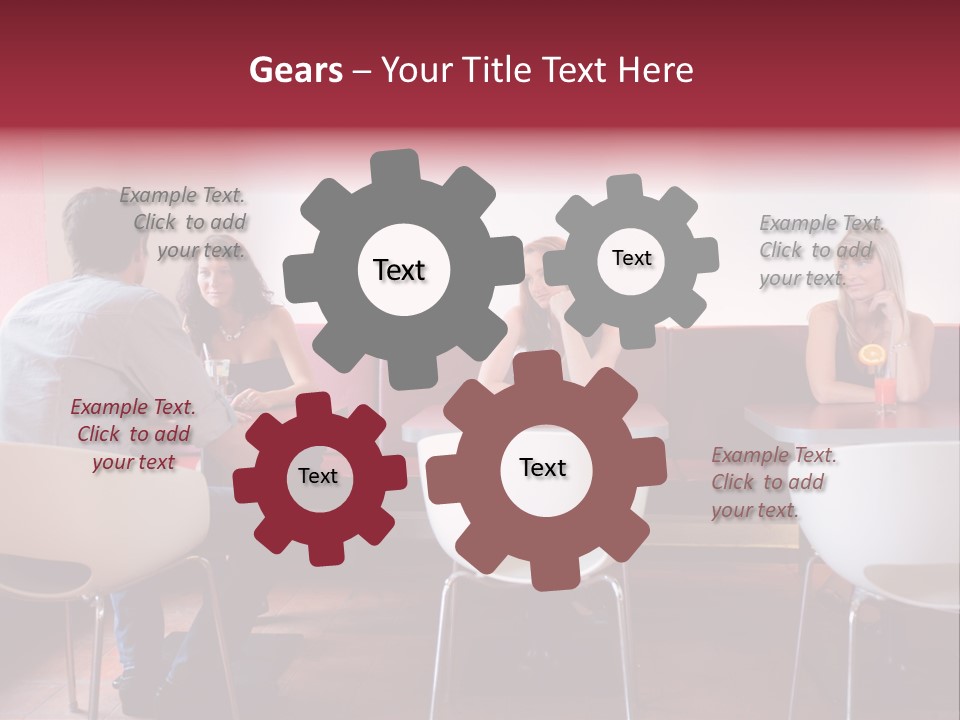 Gears – Your Title Text Here

Example Text. Click to add your text.

Text

Text

Example Text. Click to add your text.

Example Text. Click to add your text

Text

Text

Example Text. Click to add your text.